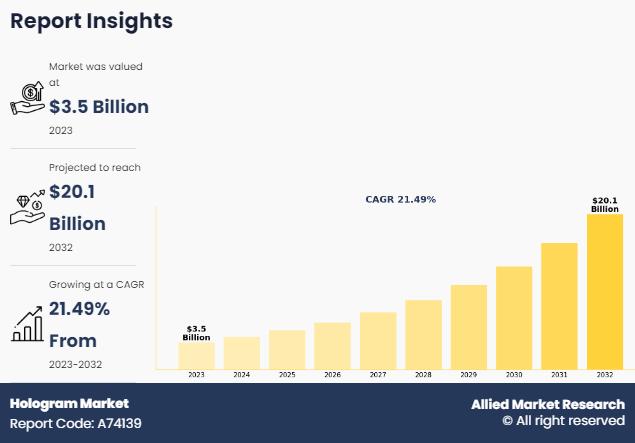 Report Insights

Market was valued at
$3.5 Billion
2023

Projected to reach
$20.1 Billion
2032

Growing at a CAGR
21.49% From
2023-2032

CAGR 21.49%

$3.5 Billion

$20.1 Billion

2023 2024 2025 2026 2027 2028 2029 2030 2031 2032

Hologram Market
Report Code: A74139

Allied Market Research
© All right reserved